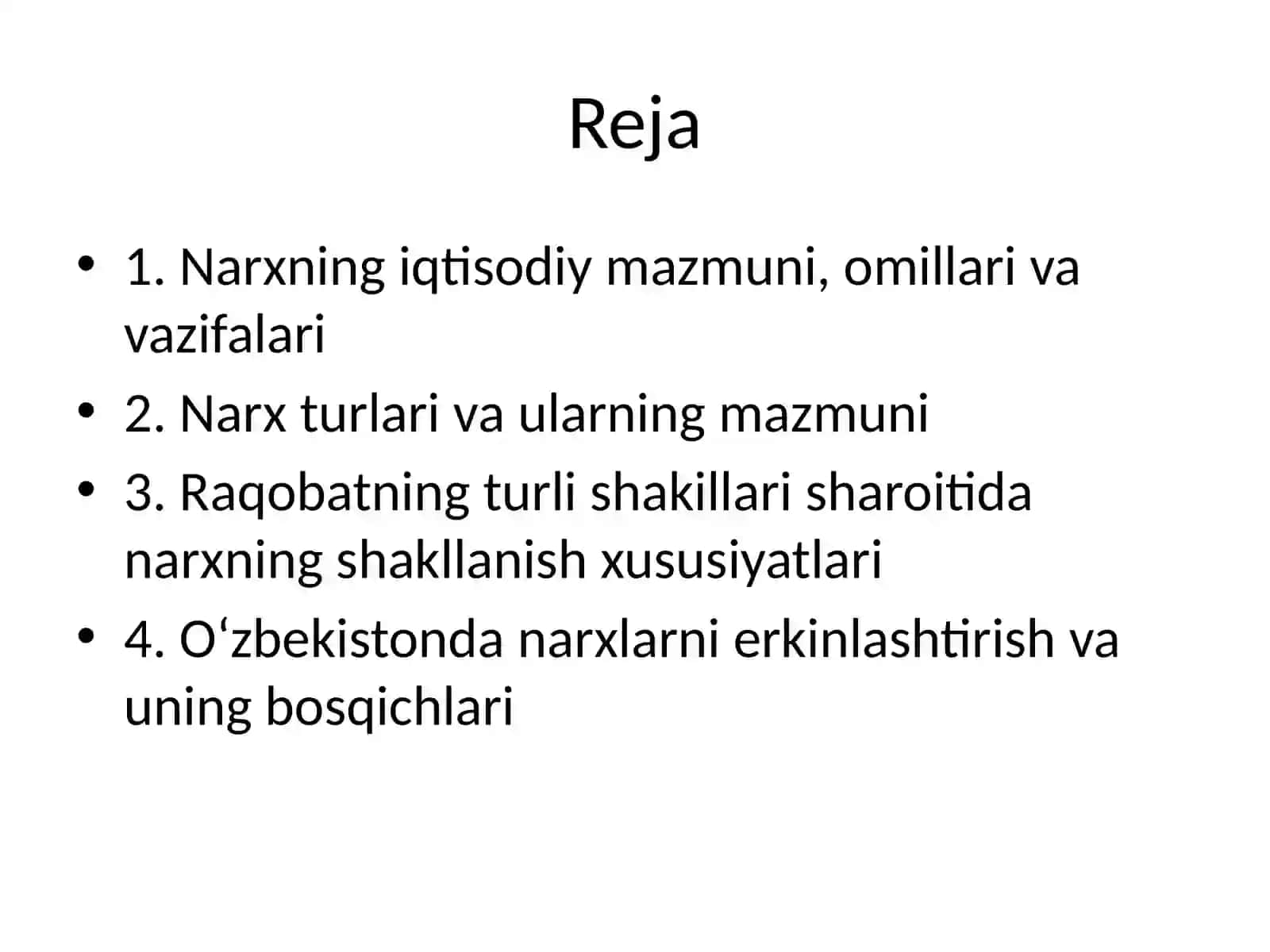 Reja

• 1. Narxning iqtisodiy mazmuni, omillari va vazifalari
• 2. Narx turlari va ularning mazmuni
• 3. Raqobatning turli shakillari sharoitida narxning shakllanish xususiyatlari
• 4. O‘zbekistonda narxlarni erkinlashtirish va uning bosqichlari